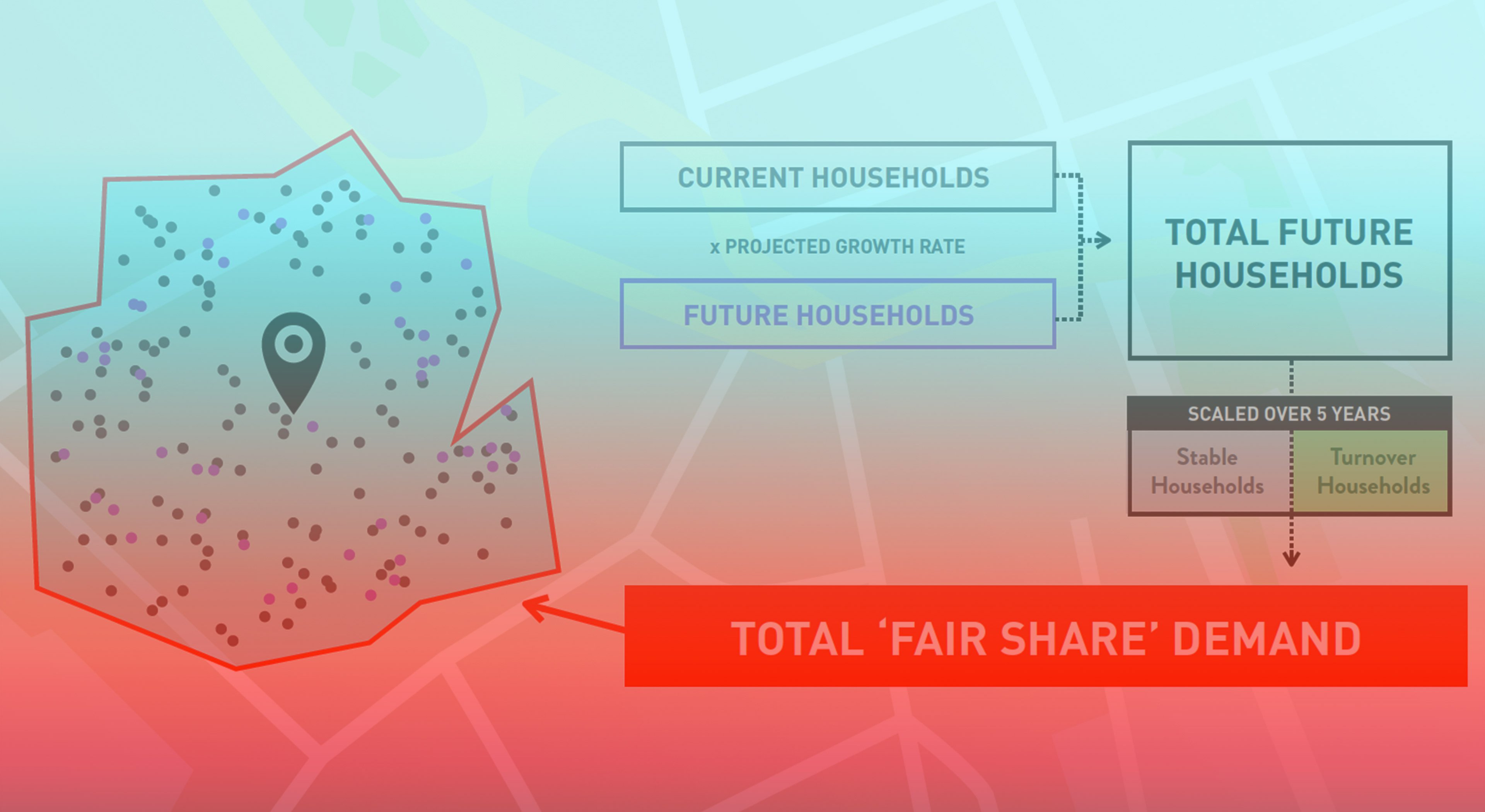 CURRENT HOUSEHOLDS

x PROJECTED GROWTH RATE

FUTURE HOUSEHOLDS

TOTAL FUTURE HOUSEHOLDS

SCALED OVER 5 YEARS

Stable Households

Turnover Households

TOTAL ‘FAIR SHARE’ DEMAND